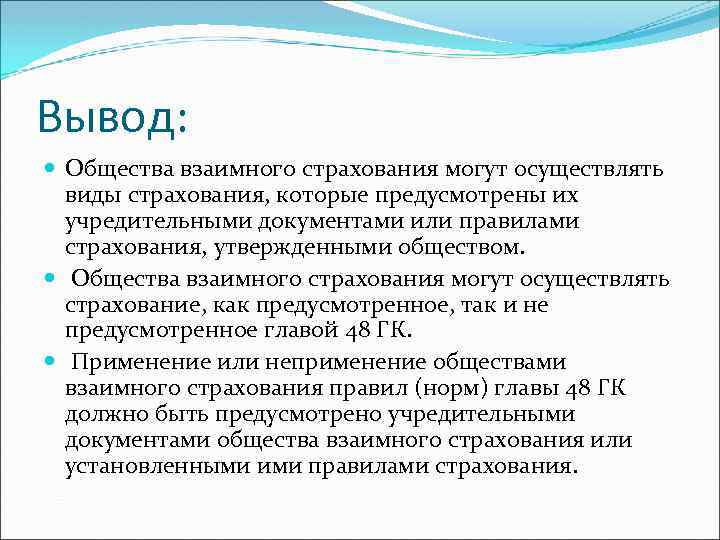 Вывод:

Общества взаимного страхования могут осуществлять виды страхования, которые предусмотрены их учредительными документами или правилами страхования, утвержденными обществом.

Общества взаимного страхования могут осуществлять страхование, как предусмотренное, так и не предусмотренное главой 48 ГК.

Применение или неприменение обществами взаимного страхования правил (норм) главы 48 ГК должно быть предусмотрено учредительными документами общества взаимного страхования или установленными ими правилами страхования.